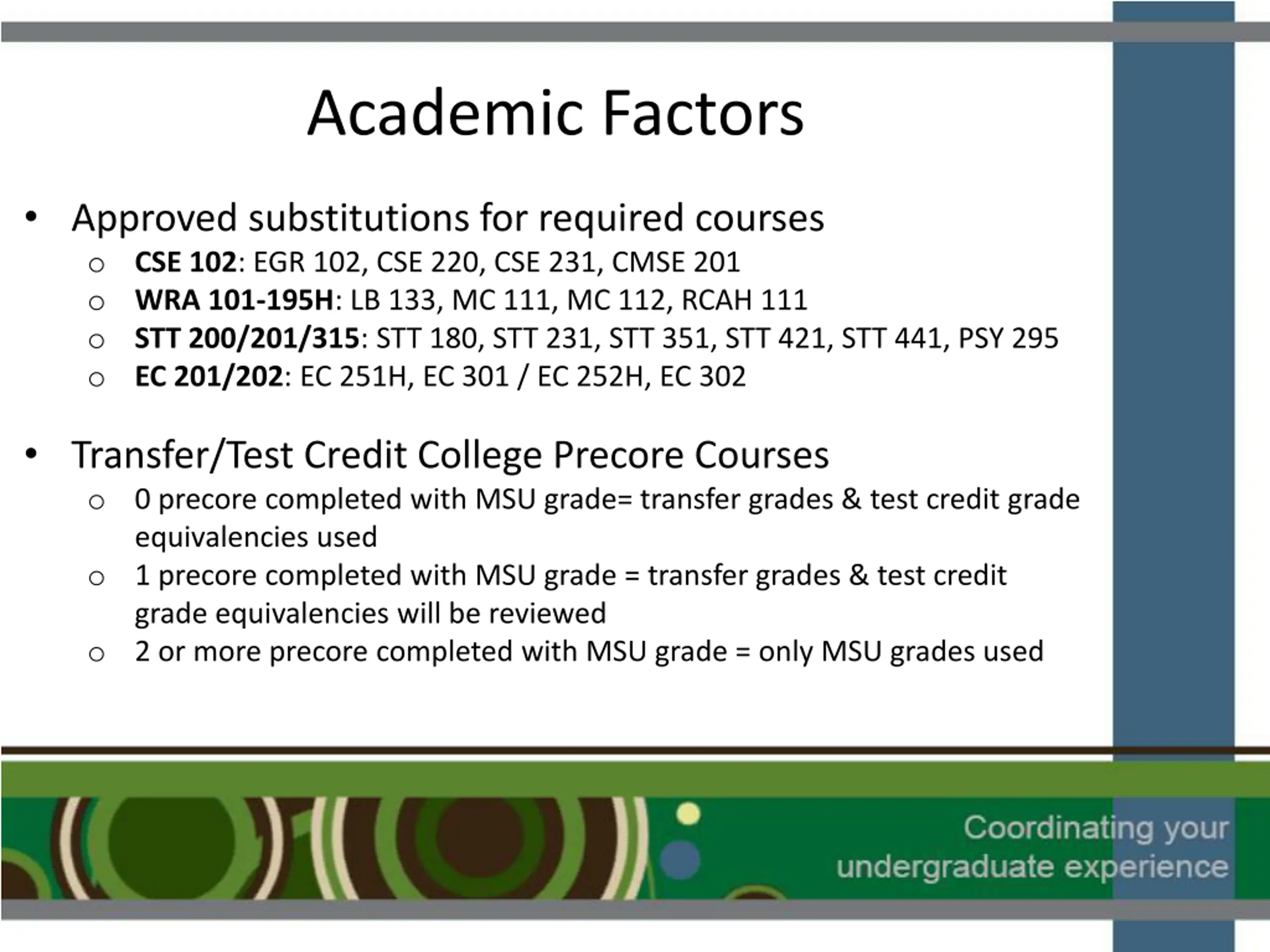 Academic Factors

• Approved substitutions for required courses
 ○ CSE 102: EGR 102, CSE 220, CSE 231, CMSE 201
 ○ WRA 101-195H: LB 133, MC 111, MC 112, RCAH 111
 ○ STT 200/201/315: STT 180, STT 231, STT 351, STT 421, STT 441, PSY 295
 ○ EC 201/202: EC 251H, EC 301 / EC 252H, EC 302

• Transfer/Test Credit College Precore Courses
 ○ 0 precore completed with MSU grade= transfer grades & test credit grade equivalencies used
 ○ 1 precore completed with MSU grade = transfer grades & test credit grade equivalencies will be reviewed
 ○ 2 or more precore completed with MSU grade = only MSU grades used

Coordinating your undergraduate experience